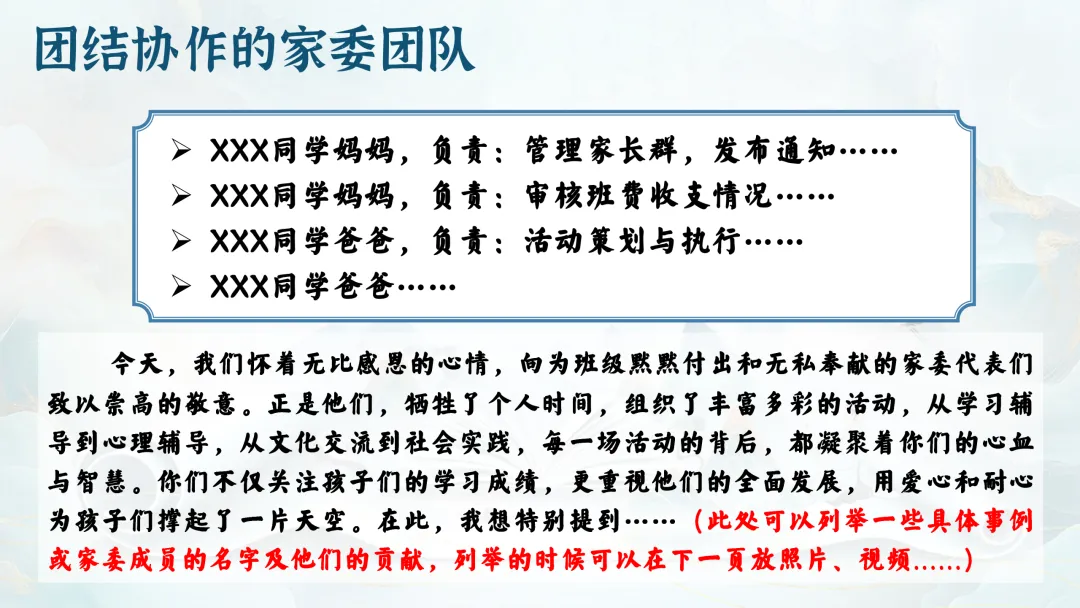 团结协作的家委团队

➢ XXX同学妈妈，负责：管理家长群，发布通知……
➢ XXX同学妈妈，负责：审核班费收支情况……
➢ XXX同学爸爸，负责：活动策划与执行……
➢ XXX同学爸爸……

今天，我们怀着无比感恩的心情，向为班级默默付出和无私奉献的家委代表们致以崇高的敬意。正是他们，牺牲了个人时间，组织了丰富多彩的活动，从学习辅导到心理辅导，从文化交流到社会实践，每一场活动的背后，都凝聚着你们的心血与智慧。你们不仅关注孩子们的学习成绩，更重视他们的全面发展，用爱心和耐心为孩子们撑起了一片天空。在此，我想特别提到……（此处可以列举一些具体事例或家委成员的名字及他们的贡献，列举的时候可以在下一页放照片、视频……）